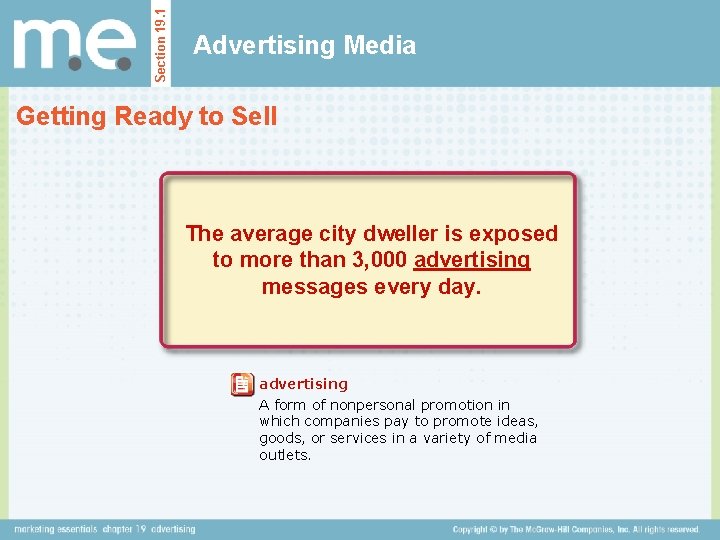 m.e.

Section 19.1

Advertising Media

Getting Ready to Sell

The average city dweller is exposed to more than 3,000 advertising messages every day.

advertising

A form of nonpersonal promotion in which companies pay to promote ideas, goods, or services in a variety of media outlets.

marketing essentials chapter 19 advertising

Copyright © by The McGraw-Hill Companies, Inc. All rights reserved.